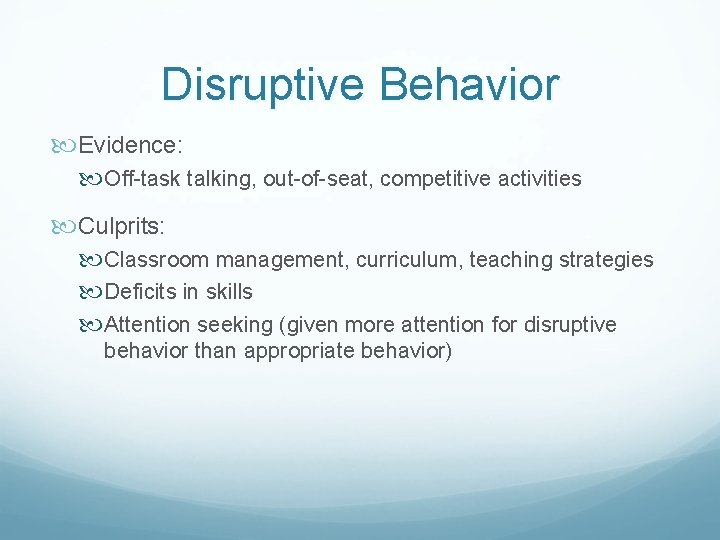 Disruptive Behavior

Evidence:

Off-task talking, out-of-seat, competitive activities

Culprits:

Classroom management, curriculum, teaching strategies

Deficits in skills

Attention seeking (given more attention for disruptive behavior than appropriate behavior)